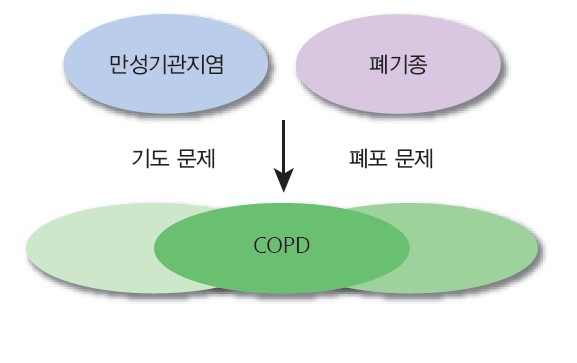 만성기관지염

폐기종

기도 문제

폐포 문제

COPD